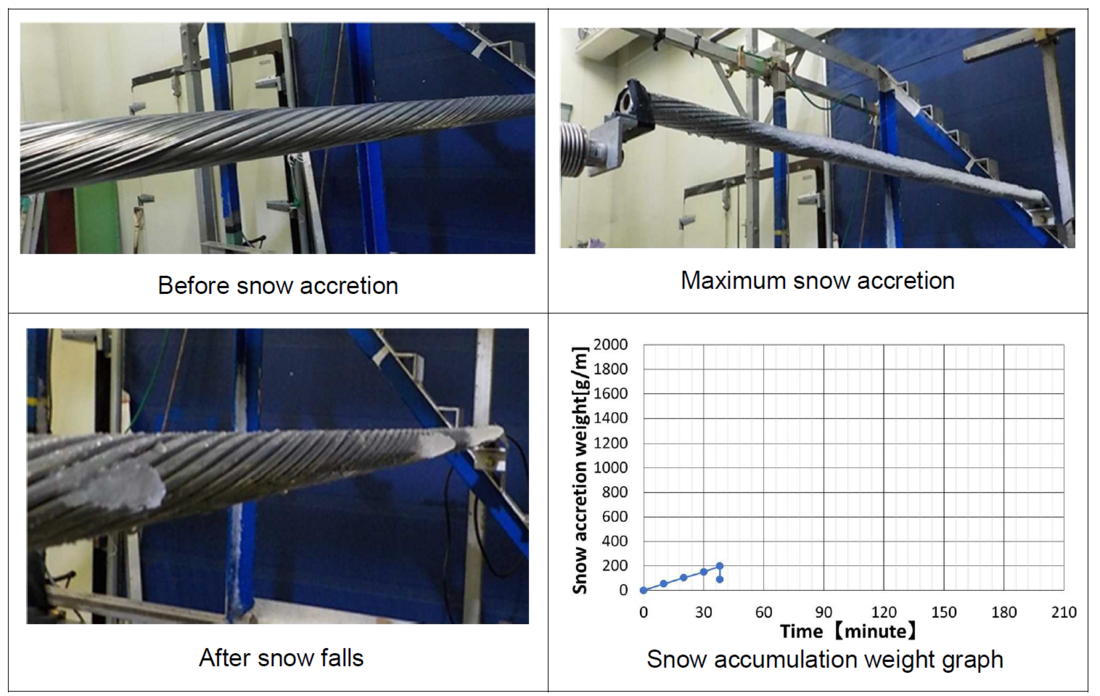 Before snow accretion

Maximum snow accretion

After snow falls

Snow accretion weight[g/m]
2000
1800
1600
1400
1200
1000
800
600
400
200
0
0 30 60 90 120 150 180 210
Time【minute】

Snow accumulation weight graph